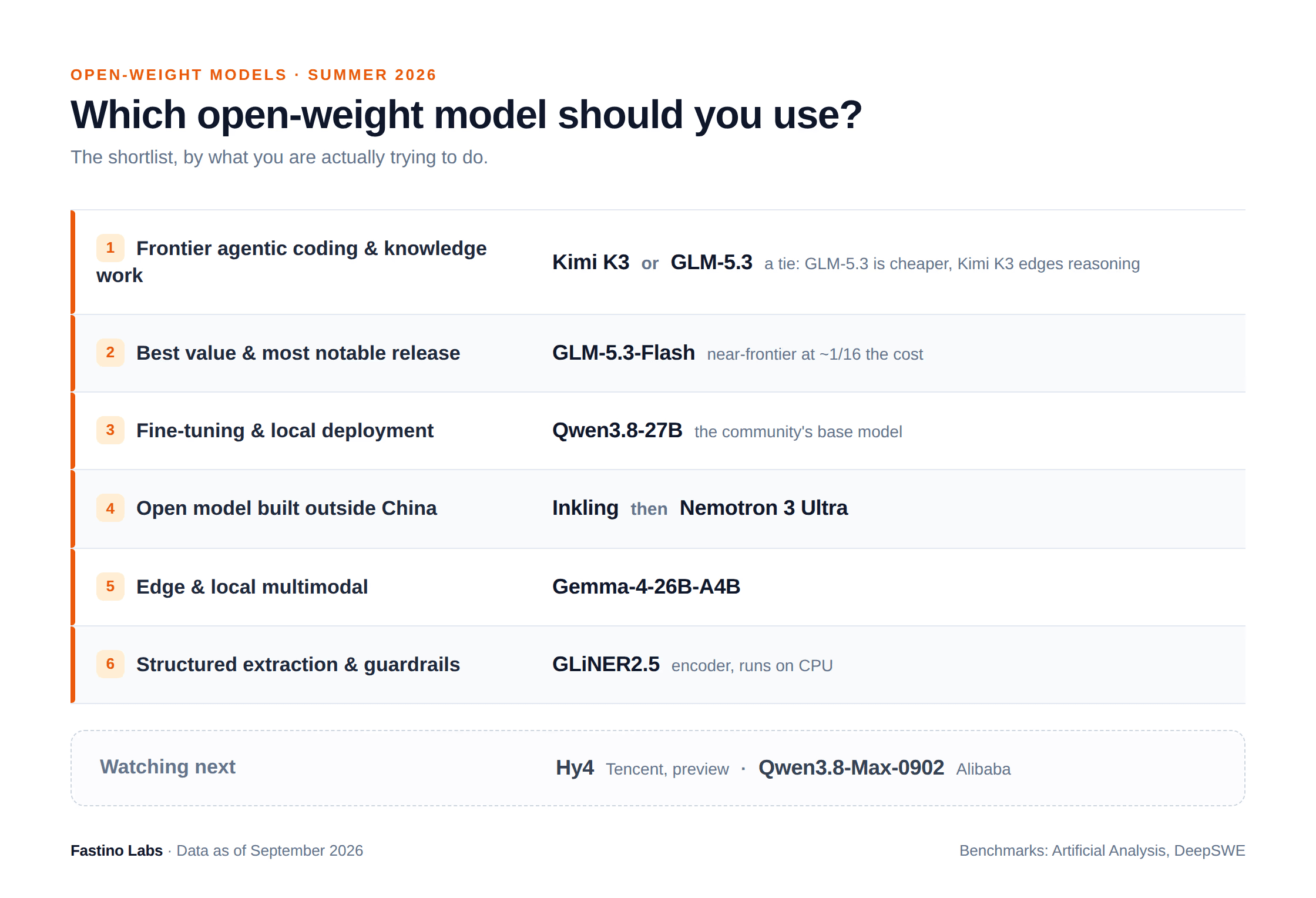 OPEN-WEIGHT MODELS · SUMMER 2026

Which open-weight model should you use?

The shortlist, by what you are actually trying to do.

1 Frontier agentic coding & knowledge work
Kimi K3 or GLM-5.3 a tie: GLM-5.3 is cheaper, Kimi K3 edges reasoning

2 Best value & most notable release
GLM-5.3-Flash near-frontier at ~1/16 the cost

3 Fine-tuning & local deployment
Qwen3.8-27B the community's base model

4 Open model built outside China
Inkling then Nemotron 3 Ultra

5 Edge & local multimodal
Gemma-4-26B-A4B

6 Structured extraction & guardrails
GLiNER2.5 encoder, runs on CPU

Watching next
Hy4 Tencent, preview · Qwen3.8-Max-0902 Alibaba

Fastino Labs · Data as of September 2026

Benchmarks: Artificial Analysis, DeepSWE